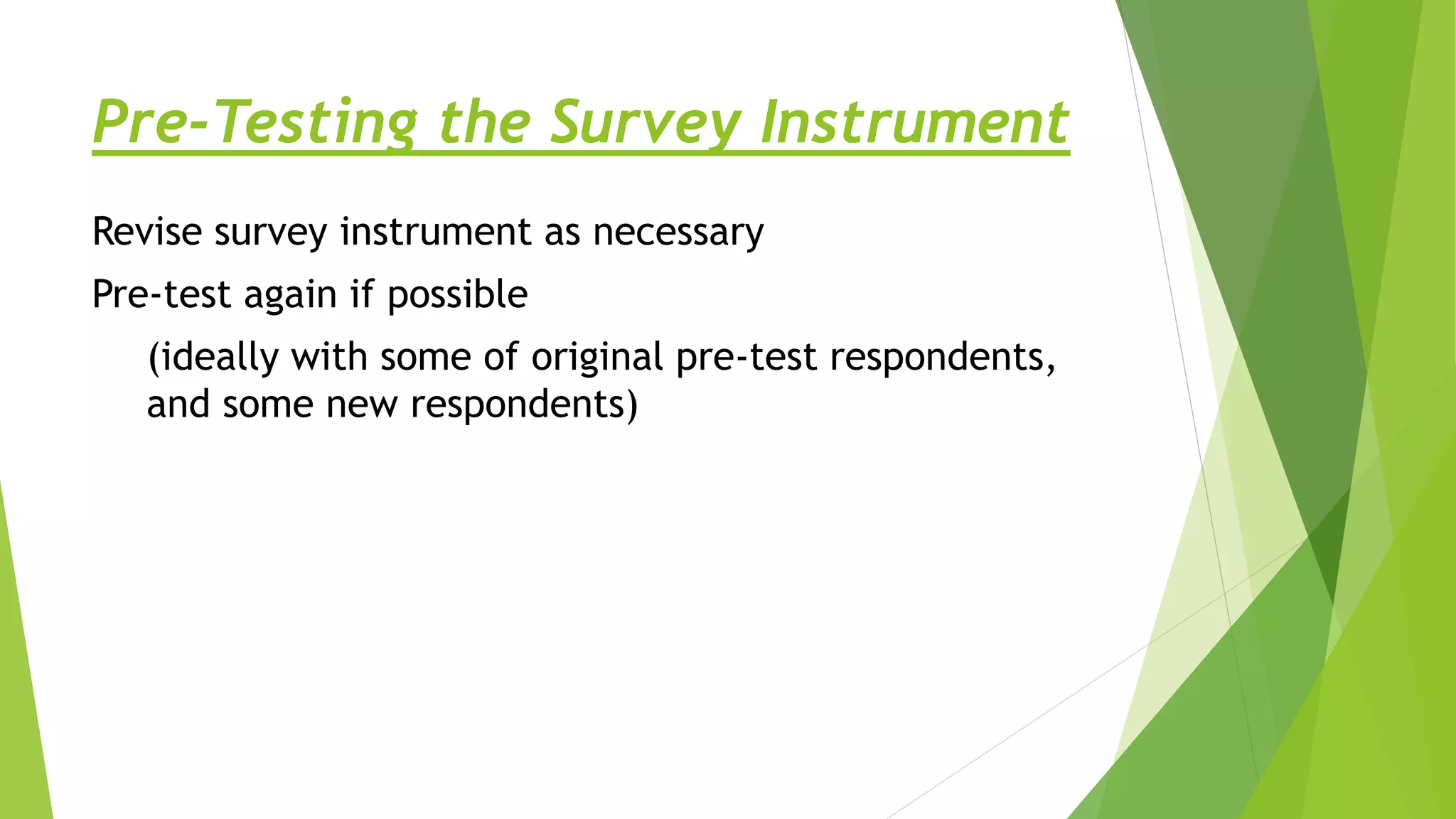 Pre-Testing the Survey Instrument

Revise survey instrument as necessary

Pre-test again if possible

(ideally with some of original pre-test respondents, and some new respondents)